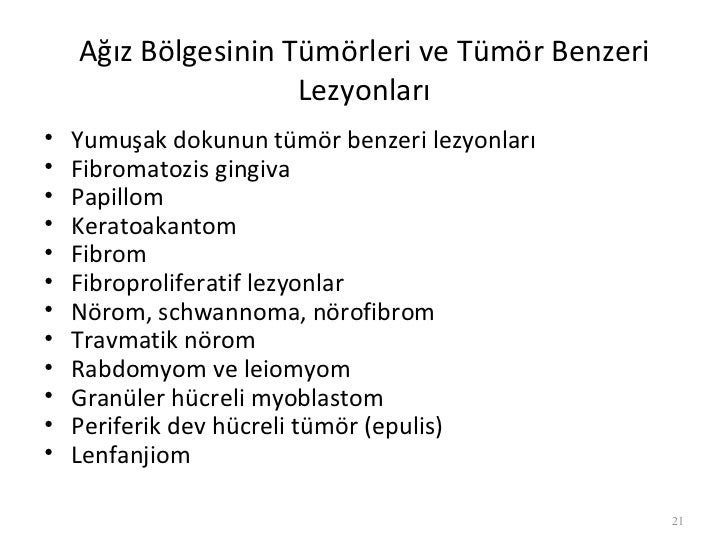 Ağız Bölgesinin Tümörleri ve Tümör Benzeri Lezyonları

• Yumuşak dokunun tümör benzeri lezyonları
• Fibromatozis gingiva
• Papillom
• Keratoakantom
• Fibrom
• Fibroproliferatif lezyonlar
• Nörom, schwannoma, nörofibrom
• Travmatik nörom
• Rabdomyom ve leiomyom
• Granüler hücreli myoblastom
• Periferik dev hücreli tümör (epulis)
• Lenfanjiom

21